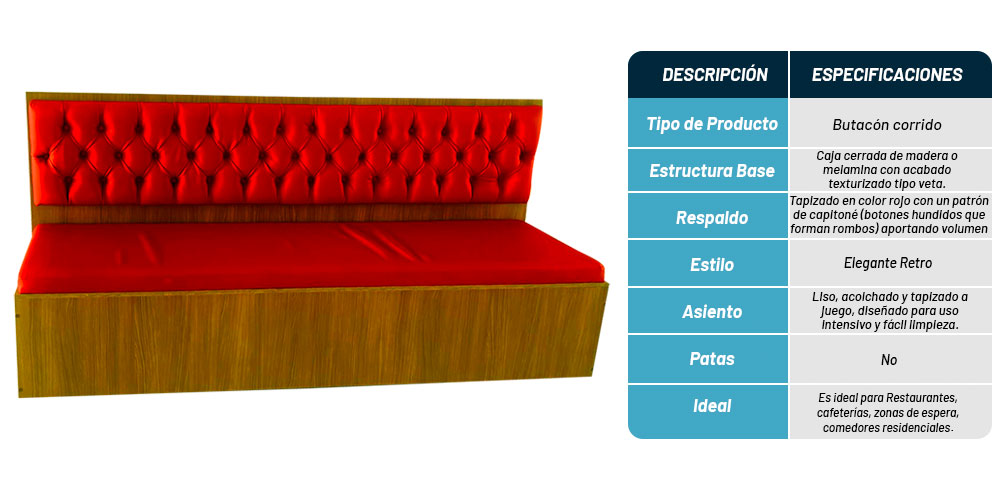 | DESCRIPCIÓN | ESPECIFICACIONES |
|---|---|
| Tipo de Producto | Butacón corrido |
| Estructura Base | Caja cerrada de madera o melamina con acabado texturizado tipo veta. |
| Respaldo | Tapizado en color rojo con un patrón de capitoné (botones hundidos que forman rombos) aportando volumen |
| Estilo | Elegante Retro |
| Asiento | Liso, acolchado y tapizado a juego, diseñado para uso intensivo y fácil limpieza. |
| Patas | No |
| Ideal | Es ideal para Restaurantes, cafeterías, zonas de espera, comedores residenciales. |